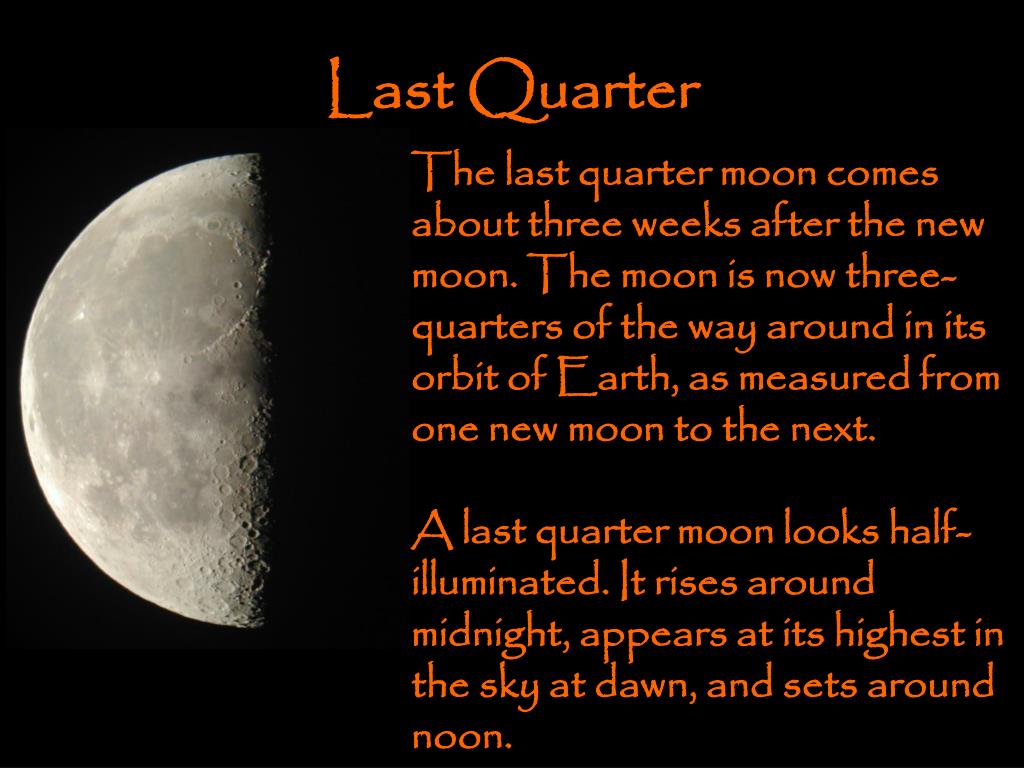 Last Quarter

The last quarter moon comes about three weeks after the new moon. The moon is now three-quarters of the way around in its orbit of Earth, as measured from one new moon to the next.

A last quarter moon looks half-illuminated. It rises around midnight, appears at its highest in the sky at dawn, and sets around noon.